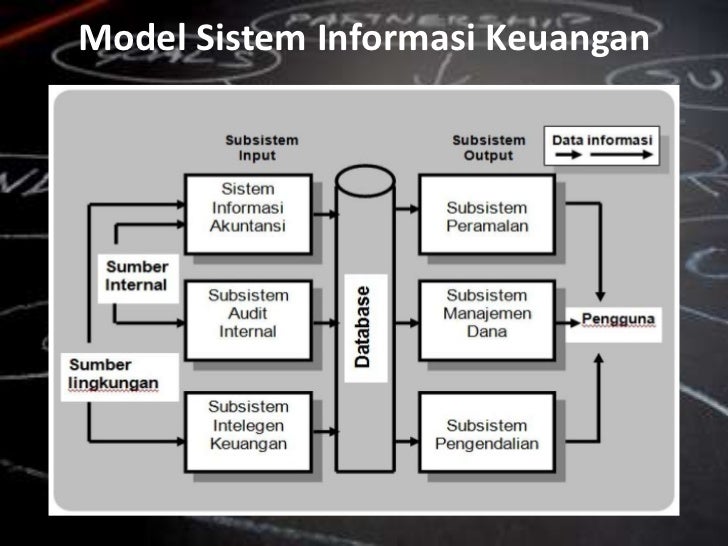 Model Sistem Informasi Keuangan

Subsistem Input

Subsistem Output

Data informasi

Sistem Informasi Akuntansi

Subsistem Audit Internal

Subsistem Intelegen Keuangan

Sumber Internal

Sumber lingkungan

Database

Subsistem Peramalan

Subsistem Manajemen Dana

Subsistem Pengendalian

Pengguna